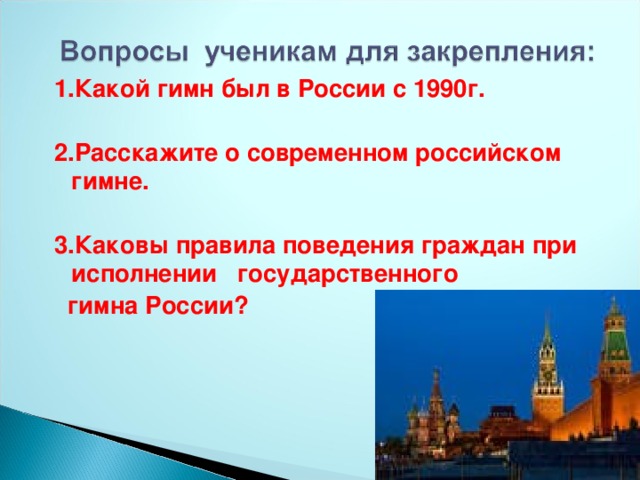 Вопросы ученикам для закрепления:

1.Какой гимн был в России с 1990г.

2.Расскажите о современном российском гимне.

3.Каковы правила поведения граждан при исполнении государственного гимна России?